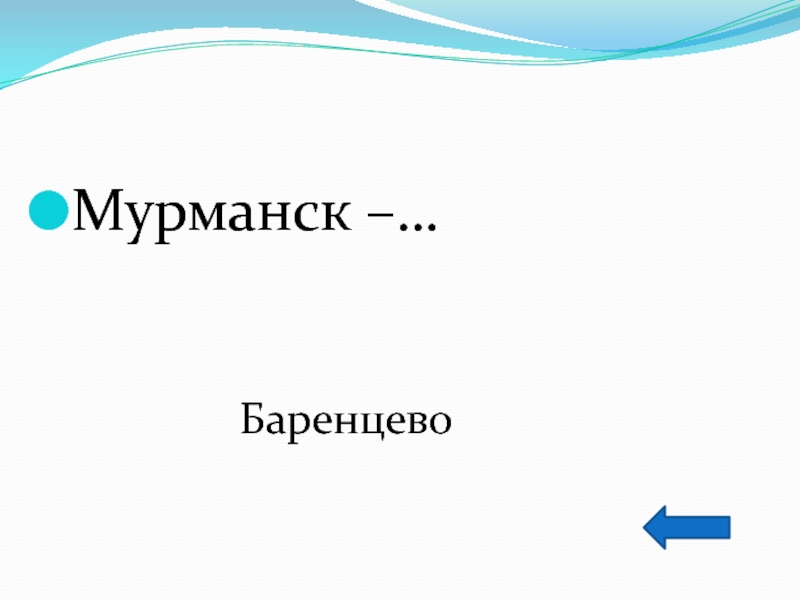 Мурманск –…

Баренцево